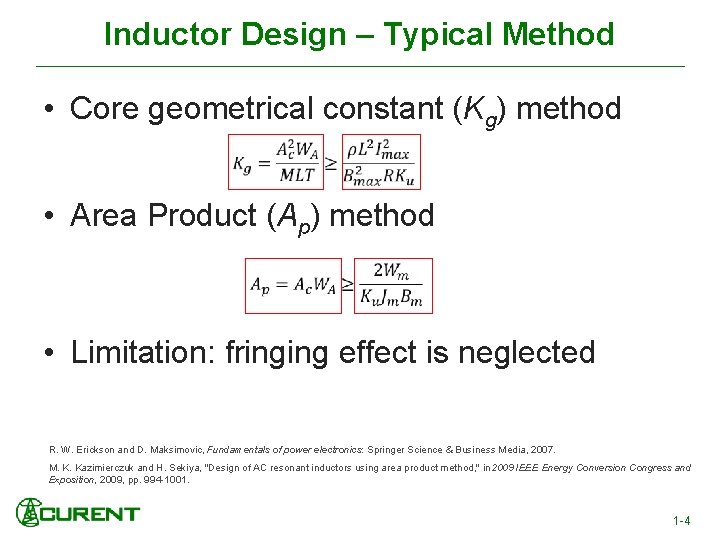 Inductor Design – Typical Method

• Core geometrical constant ($K_g$) method

$K_g = \frac{A_c^2 W_A}{MLT} \geq \frac{\rho L^2 I_{max}^2}{B_{max}^2 R K_u}$

• Area Product ($A_p$) method

$A_p = A_c W_A \geq \frac{2W_m}{K_u J_m B_m}$

• Limitation: fringing effect is neglected

R. W. Erickson and D. Maksimovic, Fundamentals of power electronics: Springer Science & Business Media, 2007.

M. K. Kazimierczuk and H. Sekiya, "Design of AC resonant inductors using area product method," in 2009 IEEE Energy Conversion Congress and Exposition, 2009, pp. 994-1001.

CURENT

1-4